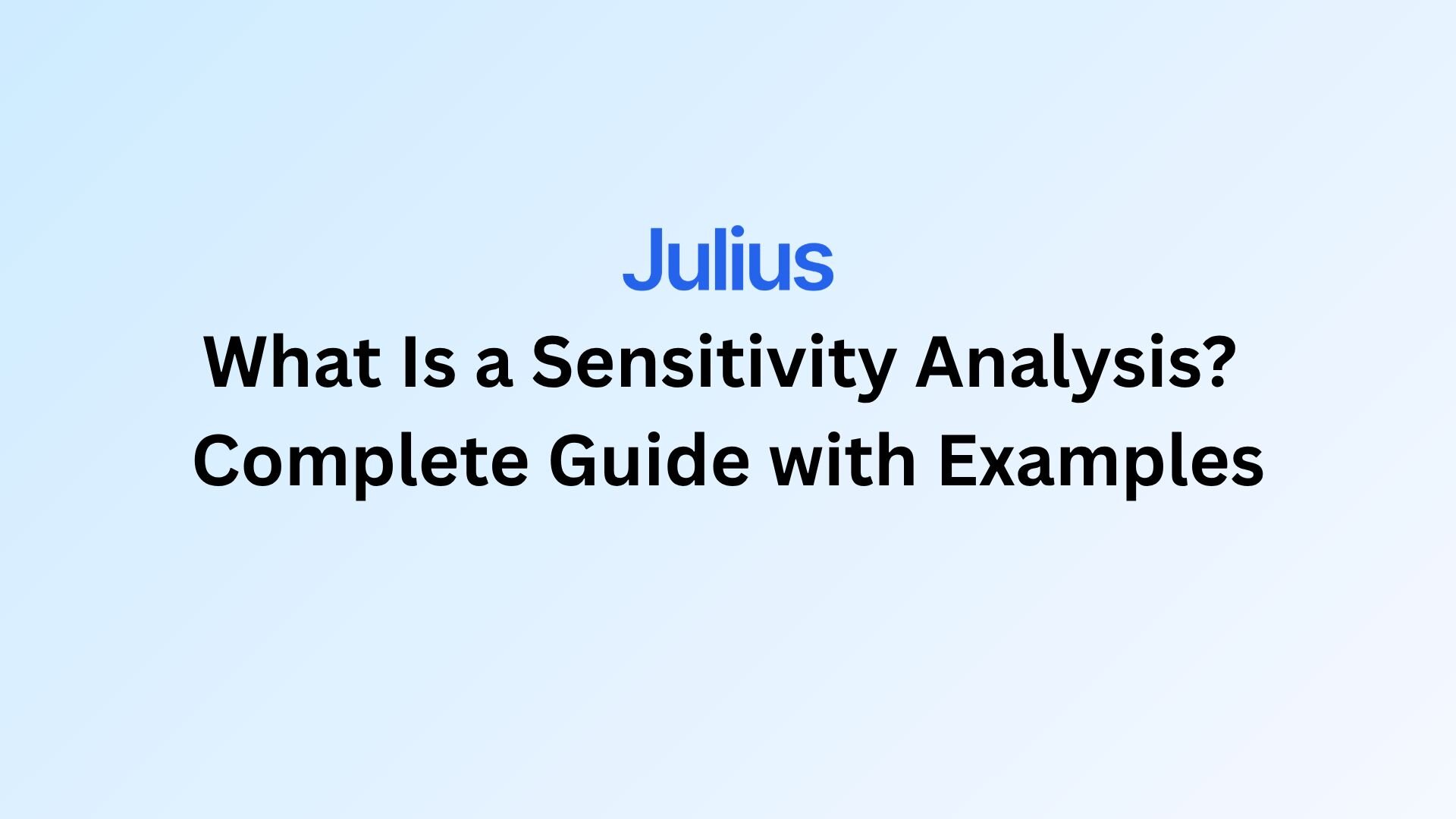 Julius

What Is a Sensitivity Analysis? Complete Guide with Examples